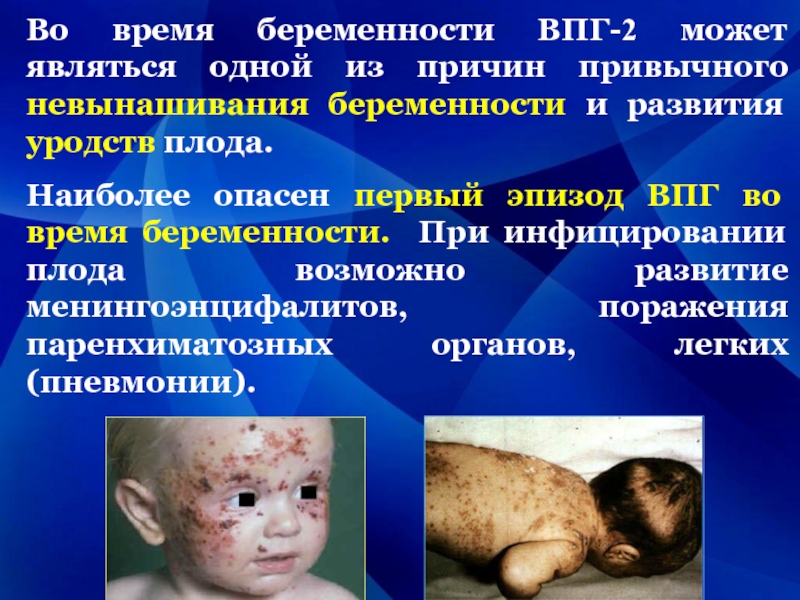 Во время беременности ВПГ-2 может являться одной из причин привычного невынашивания беременности и развития уродств плода.

Наиболее опасен первый эпизод ВПГ во время беременности. При инфицировании плода возможно развитие менингоэнцифалитов, поражения паренхиматозных органов, легких (пневмонии).